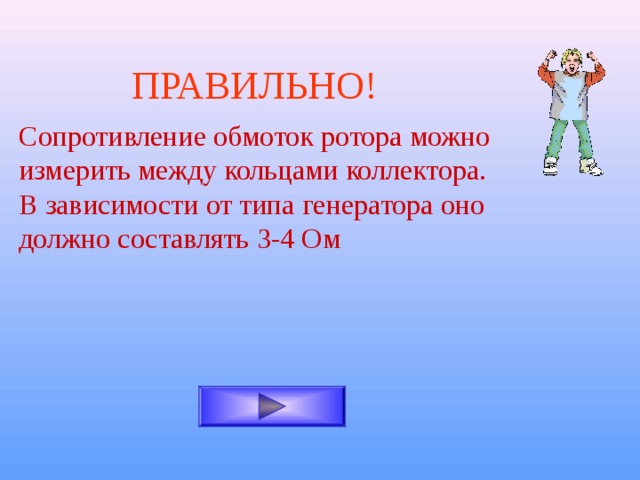 ПРАВИЛЬНО!

Сопротивление обмоток ротора можно измерить между кольцами коллектора. В зависимости от типа генератора оно должно составлять 3-4 Ом